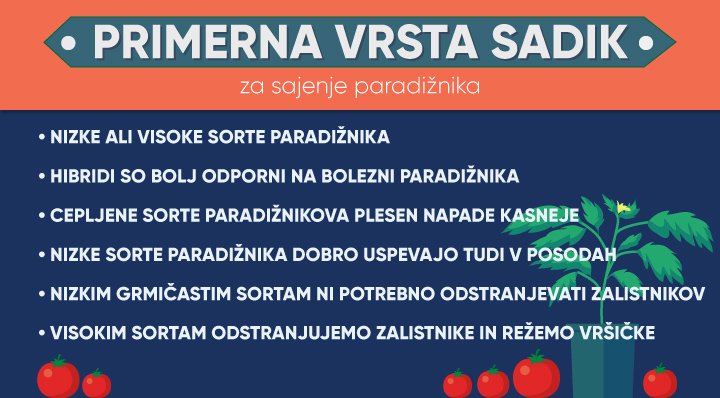 • PRIMERNA VRSTA SADIK •

za sajenje paradižnika

• NIZKE ALI VISOKE SORTE PARADIŽNIKA

• HIBRIDI SO BOLJ ODPORNI NA BOLEZNI PARADIŽNIKA

• CEPLJENE SORTE PARADIŽNIKOVA PLESEN NAPADE KASNEJE

• NIZKE SORTE PARADIŽNIKA DOBRO USPEVAJO TUDI V POSODAH

• NIZKIM GRMIČASTIM SORTAM NI POTREBNO ODSTRANJEVATI ZALISTNIKOV

• VISOKIM SORTAM ODSTRANJUJEMO ZALISTNIKE IN REŽEMO VRŠIČKE